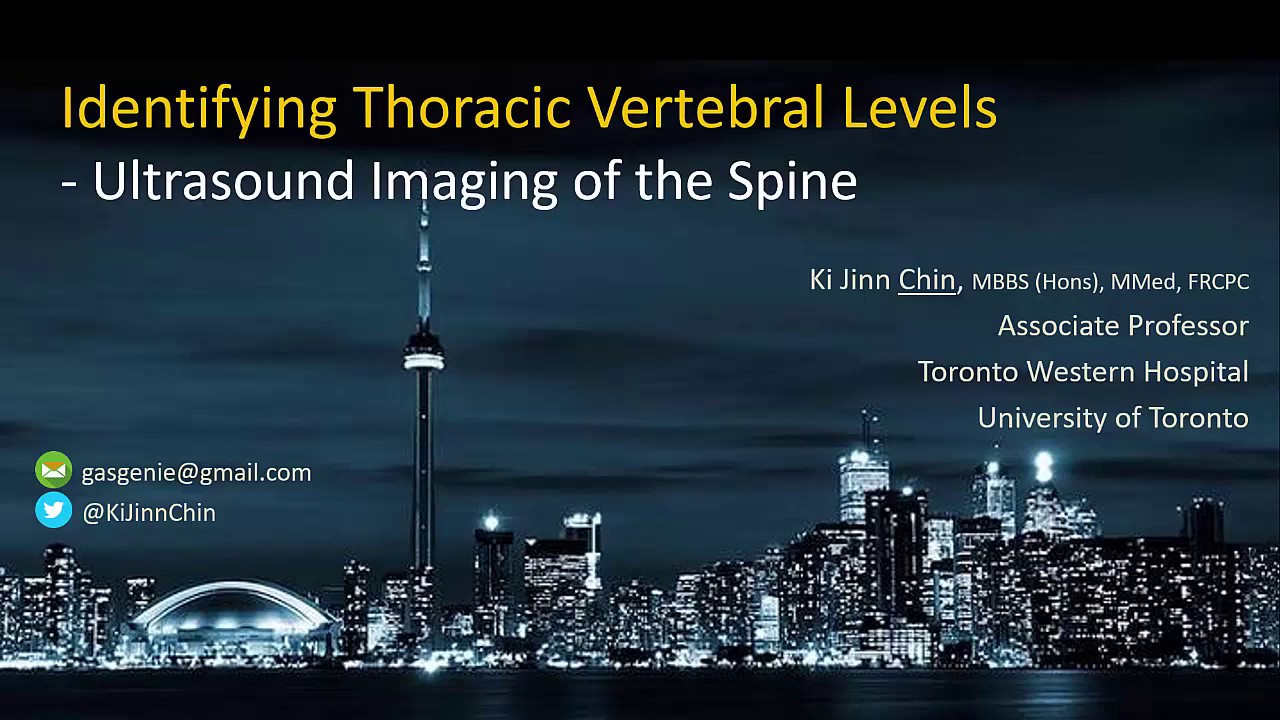 Identifying Thoracic Vertebral Levels
- Ultrasound Imaging of the Spine

Ki Jinn Chin, MBBS (Hons), MMed, FRCPC
Associate Professor
Toronto Western Hospital
University of Toronto

gasgenie@gmail.com
@KiJinnChin